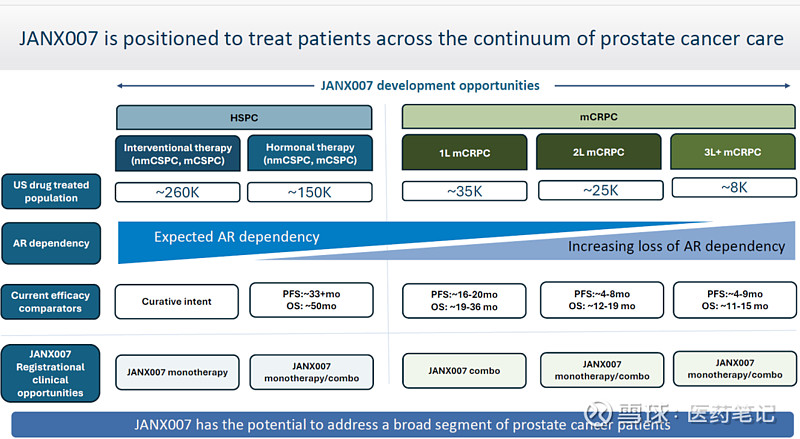 JANX007 is positioned to treat patients across the continuum of prostate cancer care

JANX007 development opportunities

| | HSPC | | mCRPC | | |
|---|---|---|---|---|---|
| | Interventional therapy (nmCSPC, mCSPC) | Hormonal therapy (nmCSPC, mCSPC) | 1L mCRPC | 2L mCRPC | 3L+ mCRPC |
| US drug treated population | ~260K | ~150K | ~35K | ~25K | ~8K |
| AR dependency | Expected AR dependency | | Increasing loss of AR dependency | | |
| Current efficacy comparators | Curative intent | PFS:~33+mo OS: ~50mo | PFS:~16-20mo OS: ~19-36 mo | PFS:~4-8mo OS: ~12-19 mo | PFS:~4-9mo OS: ~11-15 mo |
| JANX007 Registrational clinical opportunities | JANX007 monotherapy | JANX007 monotherapy/combo | JANX007 combo | JANX007 monotherapy/combo | JANX007 monotherapy/combo |

JANX007 has the potential to address a broad segment of prostate cancer patients

雪球 · 医药笔记